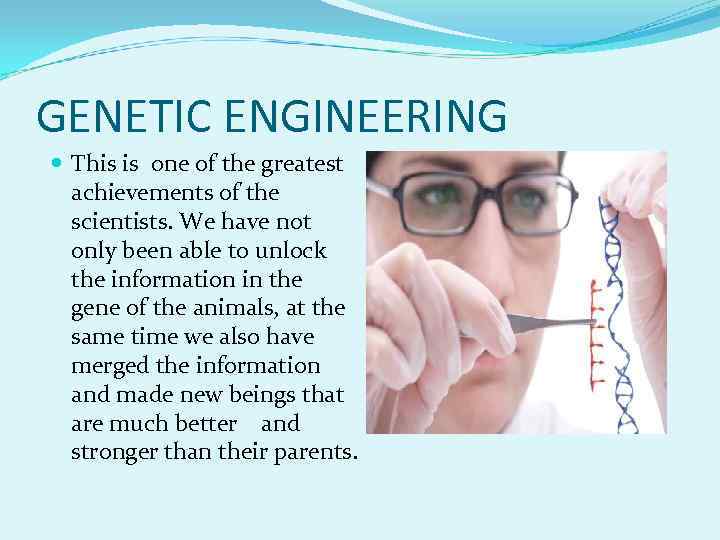 GENETIC ENGINEERING

This is one of the greatest achievements of the scientists. We have not only been able to unlock the information in the gene of the animals, at the same time we also have merged the information and made new beings that are much better and stronger than their parents.